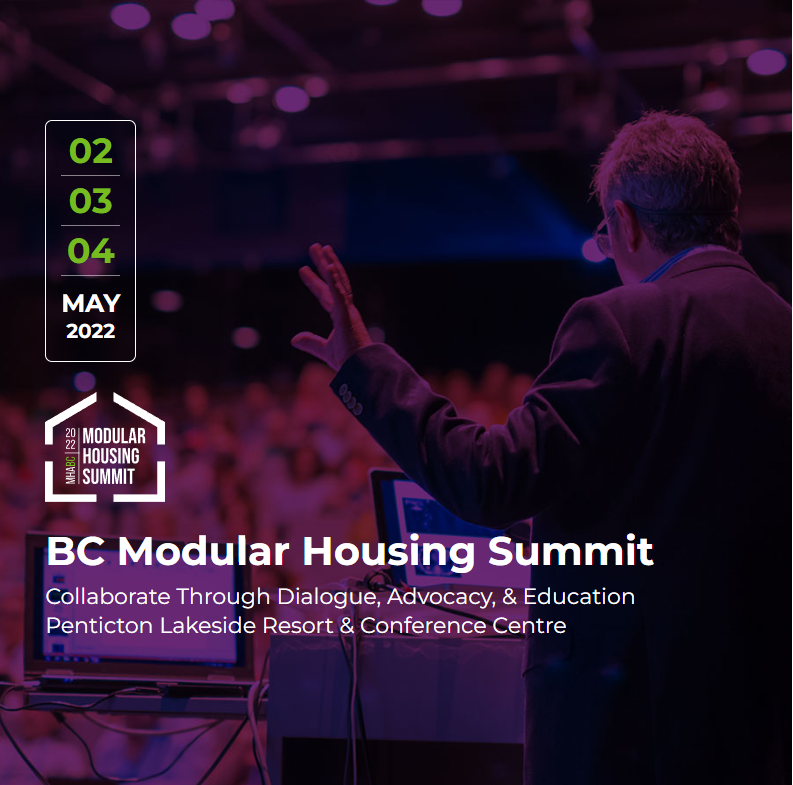 02
03
04
MAY
2022

2022 MHABC MODULAR HOUSING SUMMIT

BC Modular Housing Summit
Collaborate Through Dialogue, Advocacy, & Education
Penticton Lakeside Resort & Conference Centre